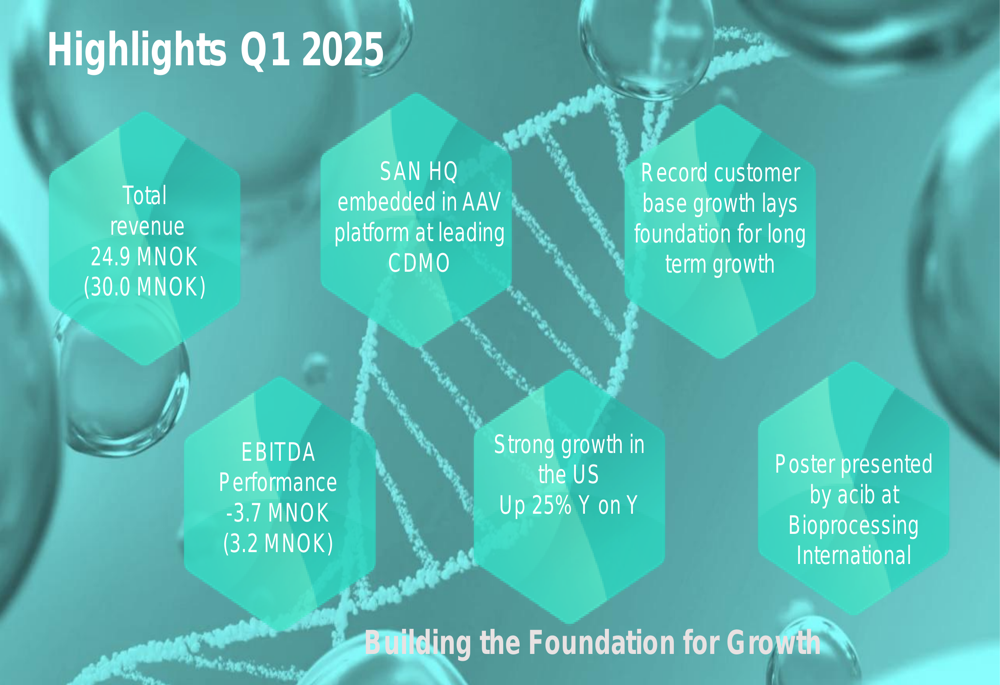 Highlights Q1 2025

Total revenue 24.9 MNOK (30.0 MNOK)

SAN HQ embedded in AAV platform at leading CDMO

Record customer base growth lays foundation for long term growth

EBITDA Performance -3.7 MNOK (3.2 MNOK)

Strong growth in the US Up 25% Y on Y

Poster presented by acib at Bioprocessing International

Building the Foundation for Growth